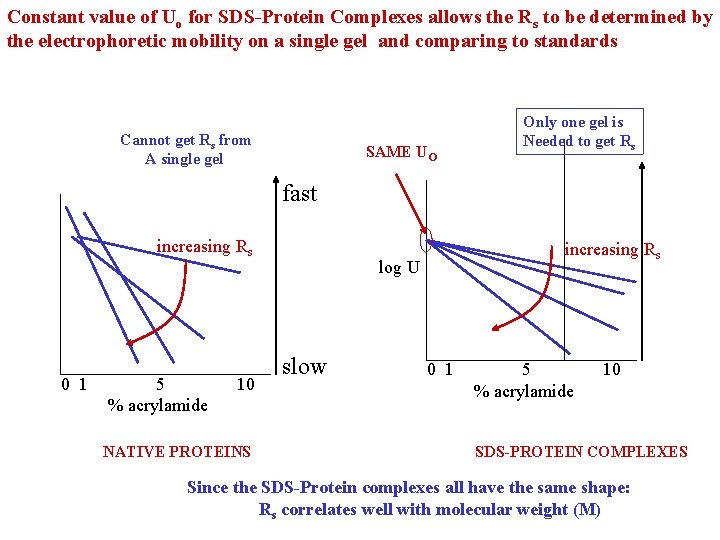 Constant value of $U_o$ for SDS-Protein Complexes allows the $R_s$ to be determined by the electrophoretic mobility on a single gel and comparing to standards

Cannot get $R_s$ from A single gel

fast

increasing $R_s$

slow

0 1 5 10

% acrylamide

NATIVE PROTEINS

Only one gel is Needed to get $R_s$

SAME $U_O$

log U

increasing $R_s$

0 1 5 10

% acrylamide

SDS-PROTEIN COMPLEXES

Since the SDS-Protein complexes all have the same shape:
$R_s$ correlates well with molecular weight (M)